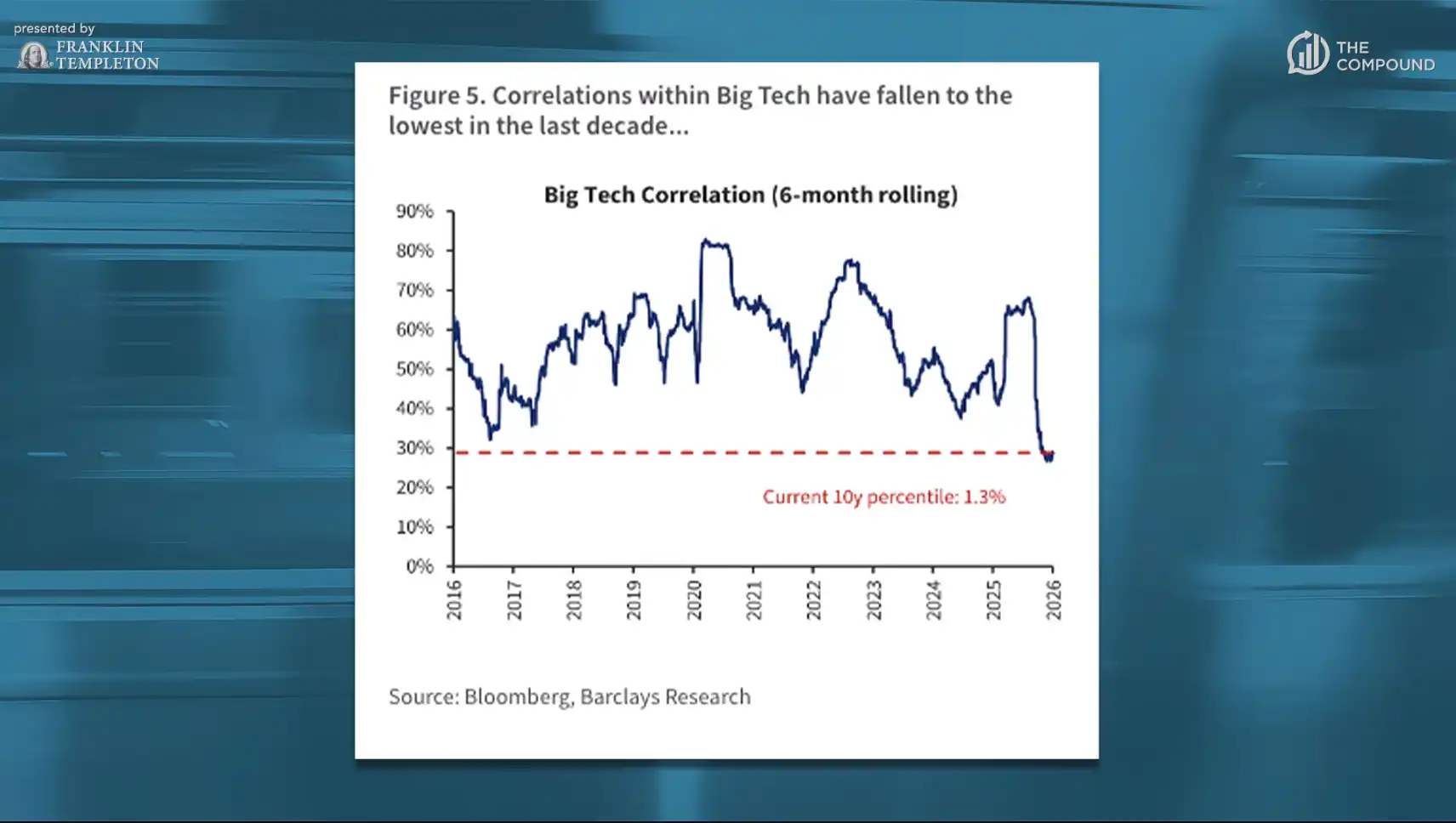 presented by
FRANKLIN TEMPLETON

THE COMPOUND

Figure 5. Correlations within Big Tech have fallen to the lowest in the last decade...

Big Tech Correlation (6-month rolling)

90%
80%
70%
60%
50%
40%
30%
20%
10%
0%

Current 10y percentile: 1.3%

2016 2017 2018 2019 2020 2021 2022 2023 2024 2025 2026

Source: Bloomberg, Barclays Research